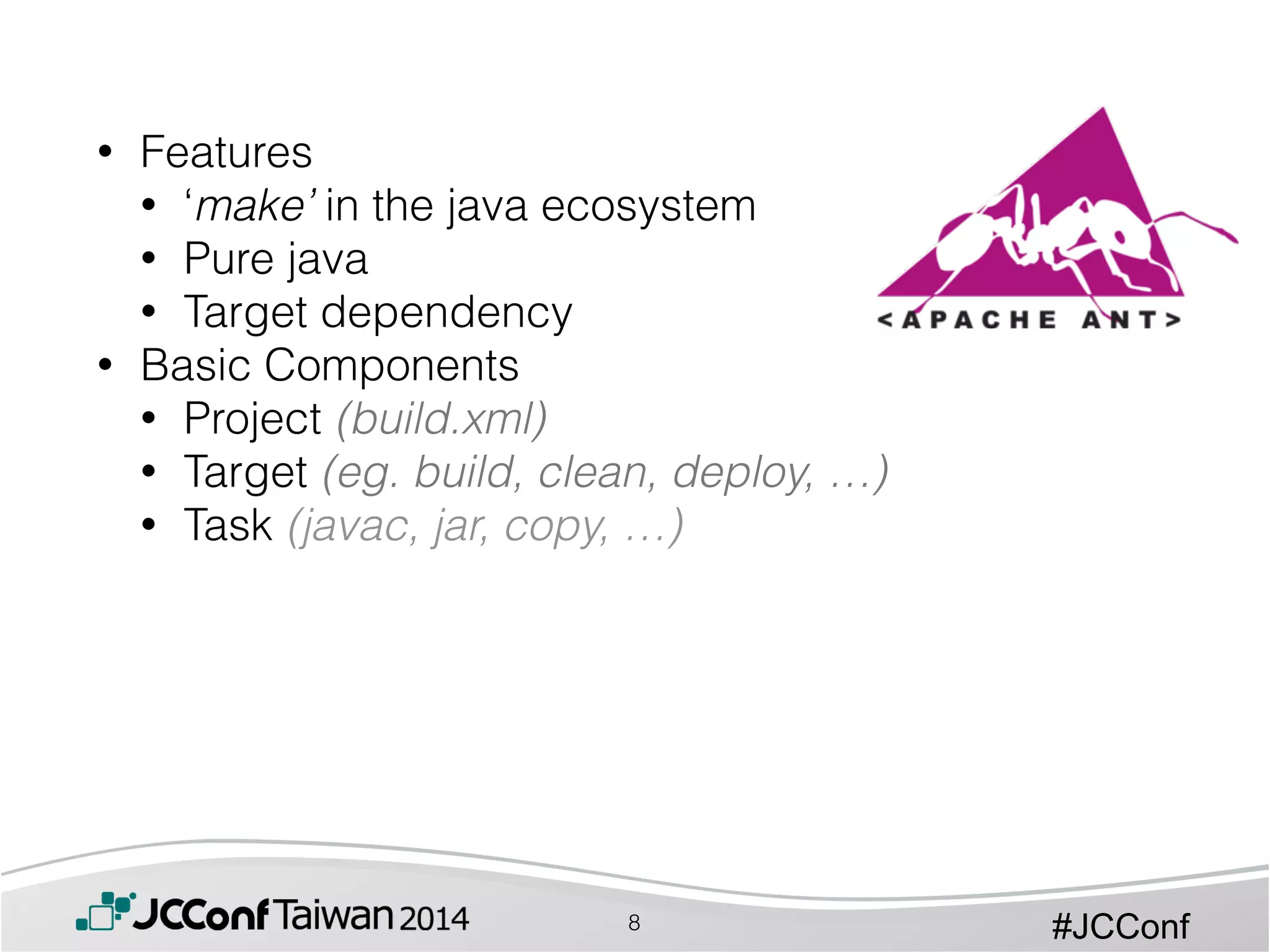 • Features
• ‘make’ in the java ecosystem
• Pure java
• Target dependency
• Basic Components
• Project (build.xml)
• Target (eg. build, clean, deploy, …)
• Task (javac, jar, copy, …)

<APACHE ANT>

JCConf Taiwan 2014

8

#JCConf